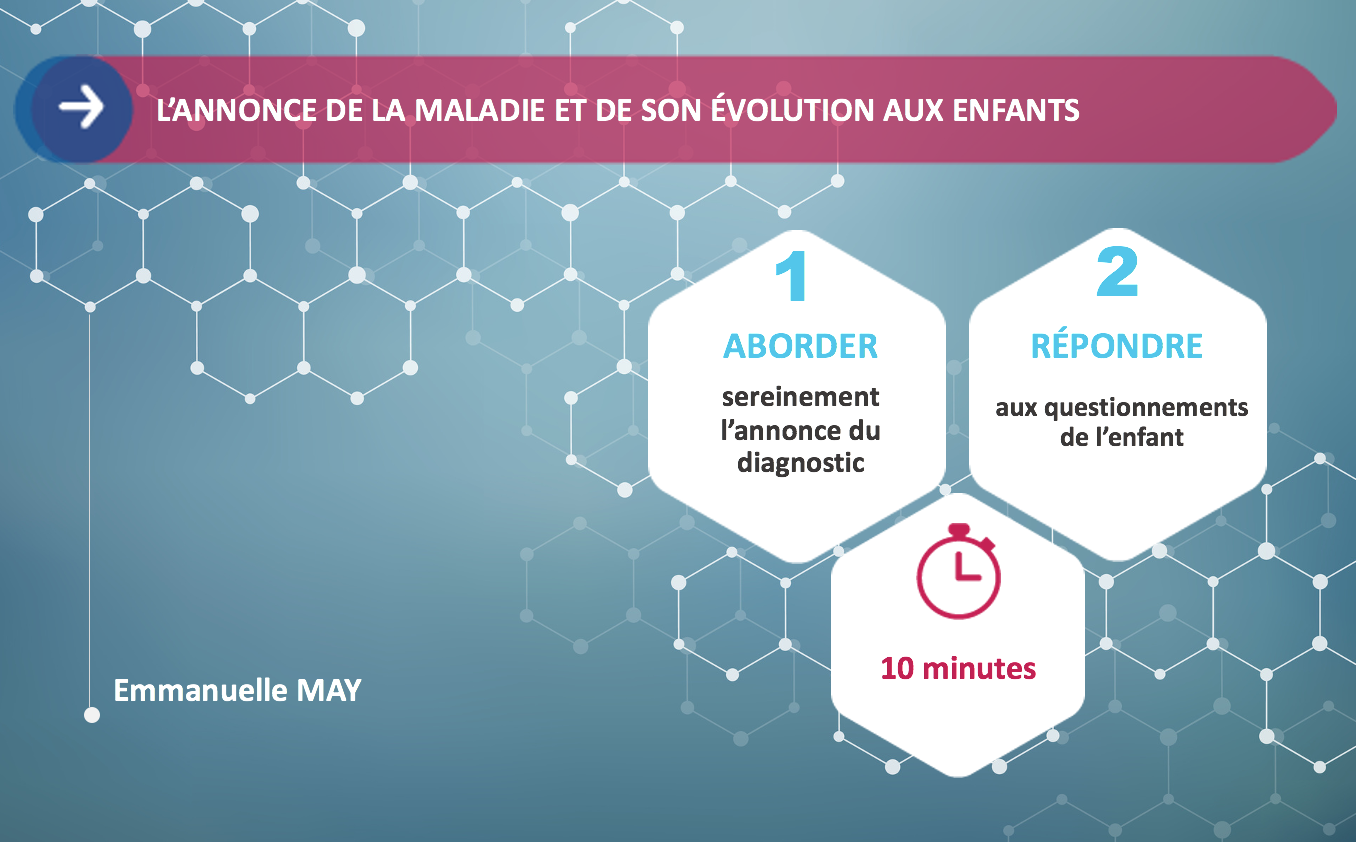 L'ANNONCE DE LA MALADIE ET DE SON ÉVOLUTION AUX ENFANTS

1

ABORDER

sereinement l'annonce du diagnostic

2

RÉPONDRE

aux questionnements de l'enfant

10 minutes

Emmanuelle MAY